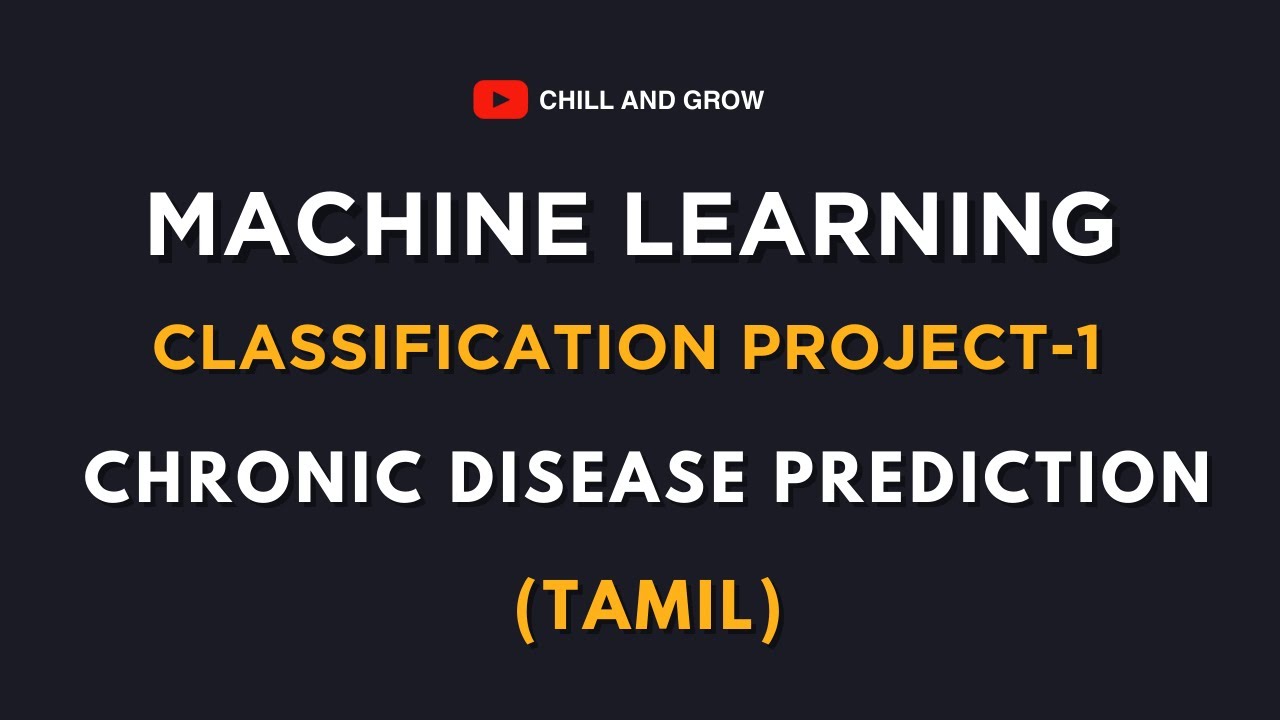 CHILL AND GROW

MACHINE LEARNING

CLASSIFICATION PROJECT-1

CHRONIC DISEASE PREDICTION

(TAMIL)